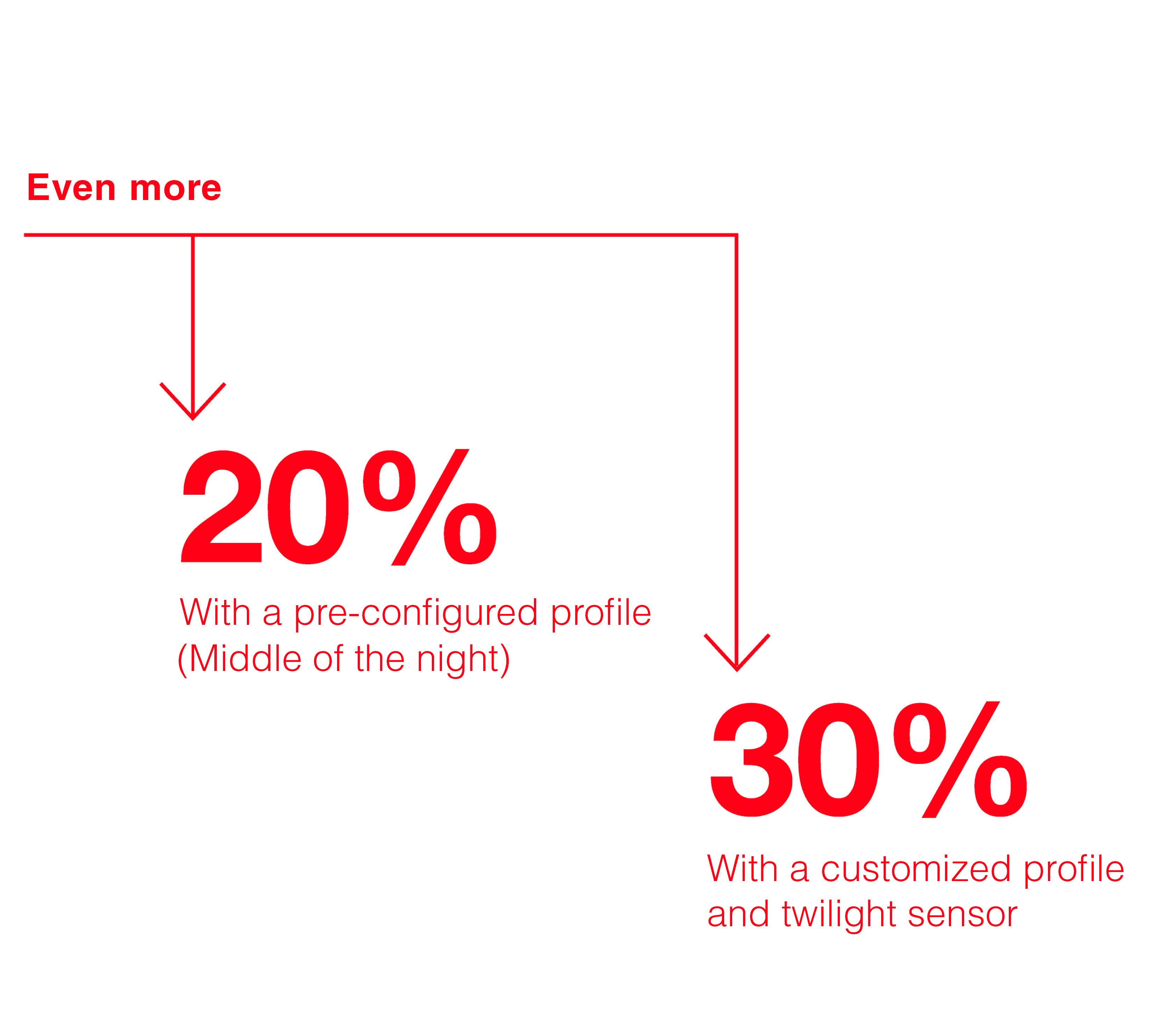 Even more

20%

With a pre-configured profile (Middle of the night)

30%

With a customized profile and twilight sensor